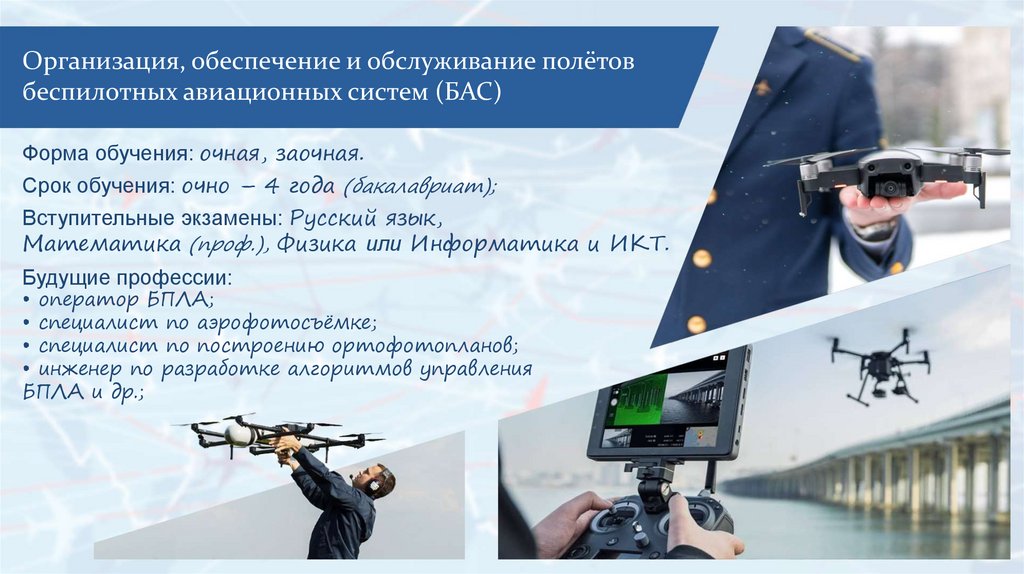 Организация, обеспечение и обслуживание полётов беспилотных авиационных систем (БАС)

Форма обучения: очная, заочная.

Срок обучения: очно – 4 года (бакалавриат);

Вступительные экзамены: Русский язык, Математика (проф.), Физика или Информатика и ИКТ.

Будущие профессии:
• оператор БПЛА;
• специалист по аэрофотосъёмке;
• специалист по построению ортофотопланов;
• инженер по разработке алгоритмов управления БПЛА и др.;